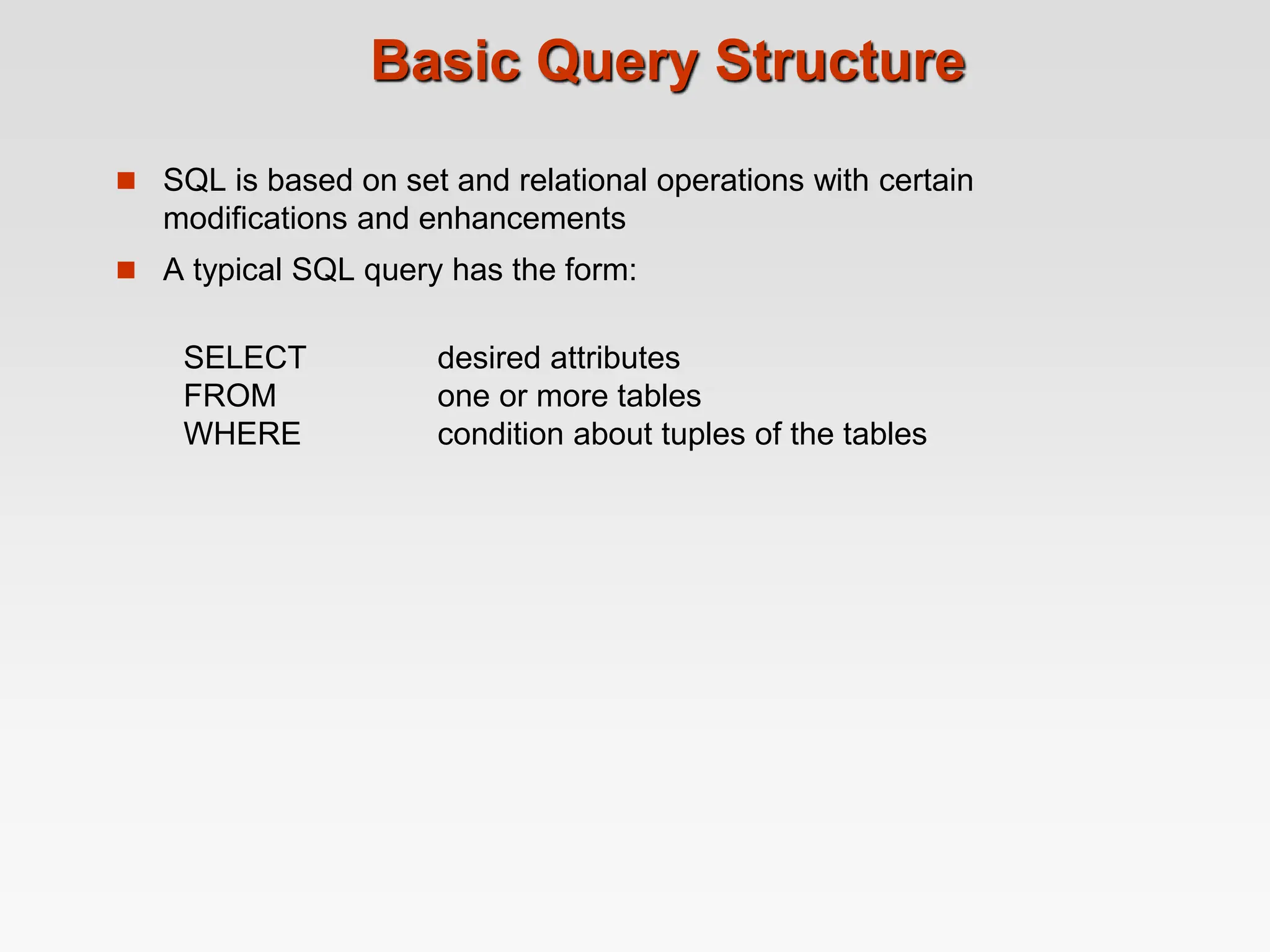 Basic Query Structure

SQL is based on set and relational operations with certain modifications and enhancements

A typical SQL query has the form:

SELECT desired attributes
FROM one or more tables
WHERE condition about tuples of the tables